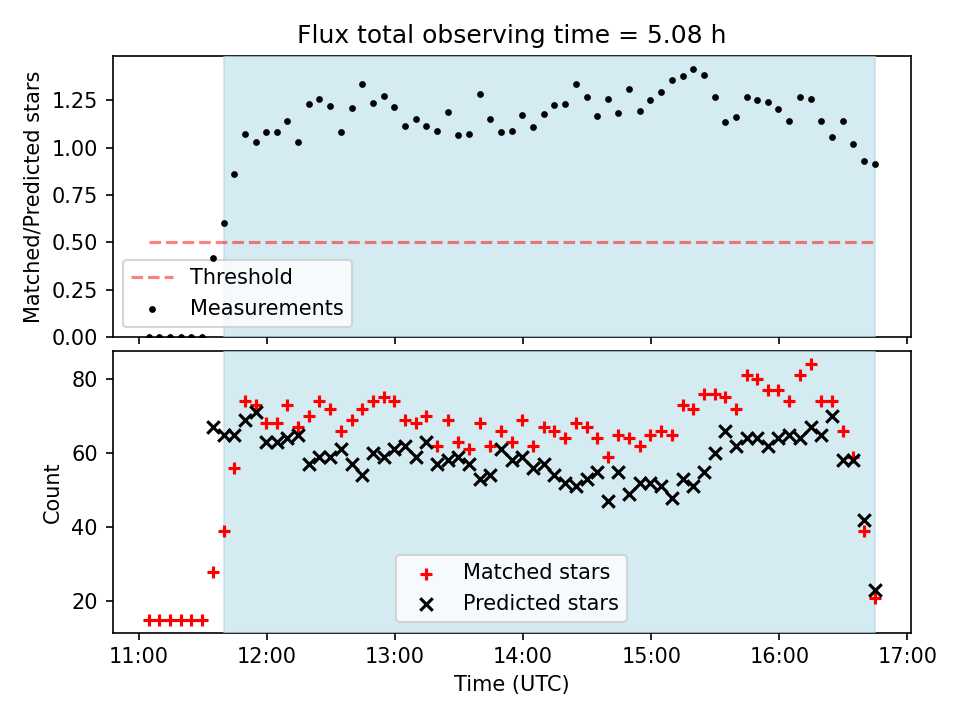 Flux total observing time = 5.08 h

Matched/Predicted stars

1.25
1.00
0.75
0.50
0.25
0.00

Threshold
Measurements

Count

80
60
40
20

Matched stars
Predicted stars

11:00 12:00 13:00 14:00 15:00 16:00 17:00

Time (UTC)